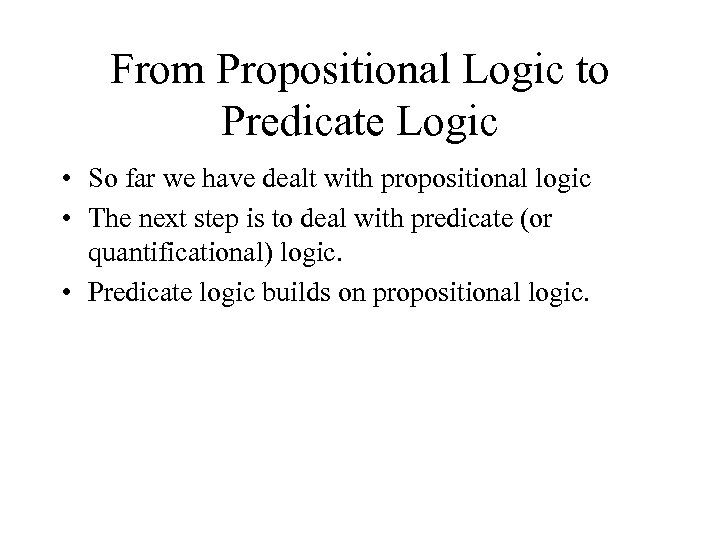 From Propositional Logic to Predicate Logic

• So far we have dealt with propositional logic

• The next step is to deal with predicate (or quantificational) logic.

• Predicate logic builds on propositional logic.